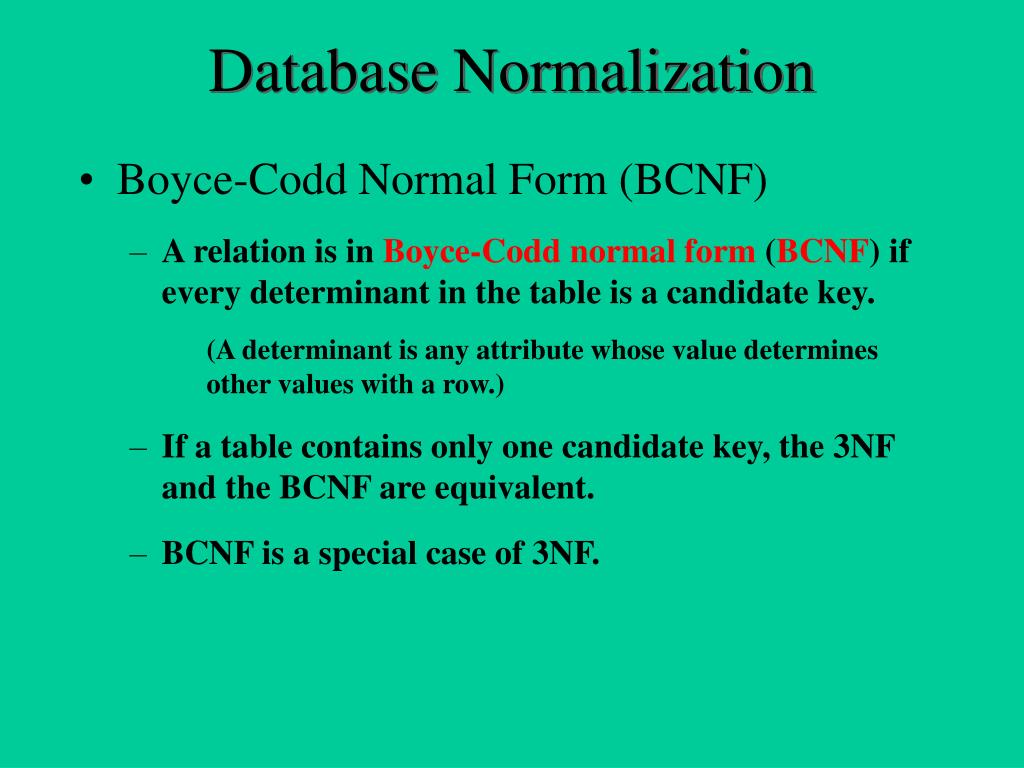 Database Normalization

• Boyce-Codd Normal Form (BCNF)

– A relation is in Boyce-Codd normal form (BCNF) if every determinant in the table is a candidate key.

(A determinant is any attribute whose value determines other values with a row.)

– If a table contains only one candidate key, the 3NF and the BCNF are equivalent.

– BCNF is a special case of 3NF.